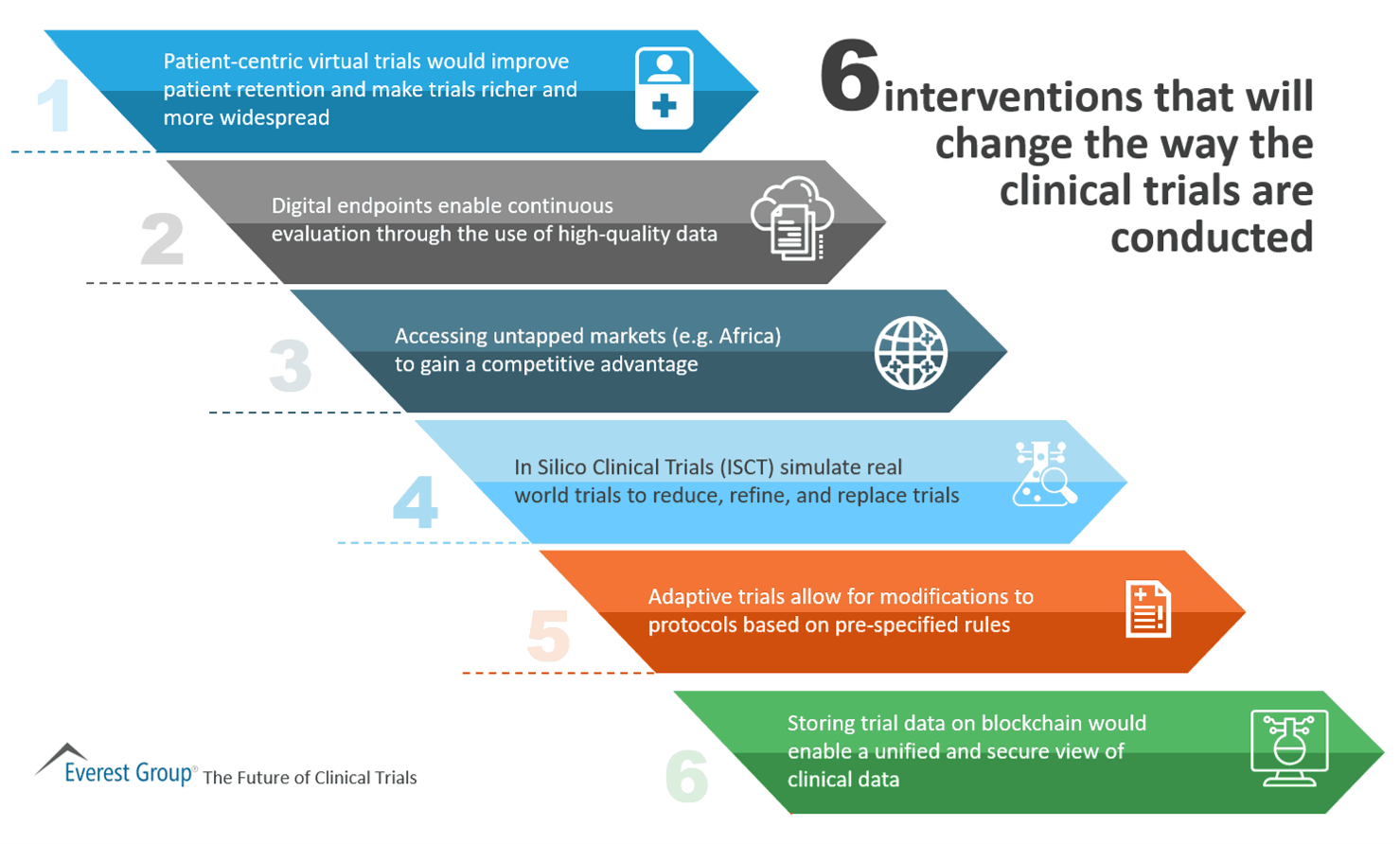 6 interventions that will change the way the clinical trials are conducted

1
Patient-centric virtual trials would improve patient retention and make trials richer and more widespread

2
Digital endpoints enable continuous evaluation through the use of high-quality data

3
Accessing untapped markets (e.g. Africa) to gain a competitive advantage

4
In Silico Clinical Trials (ISCT) simulate real world trials to reduce, refine, and replace trials

5
Adaptive trials allow for modifications to protocols based on pre-specified rules

6
Storing trial data on blockchain would enable a unified and secure view of clinical data

Everest Group® The Future of Clinical Trials